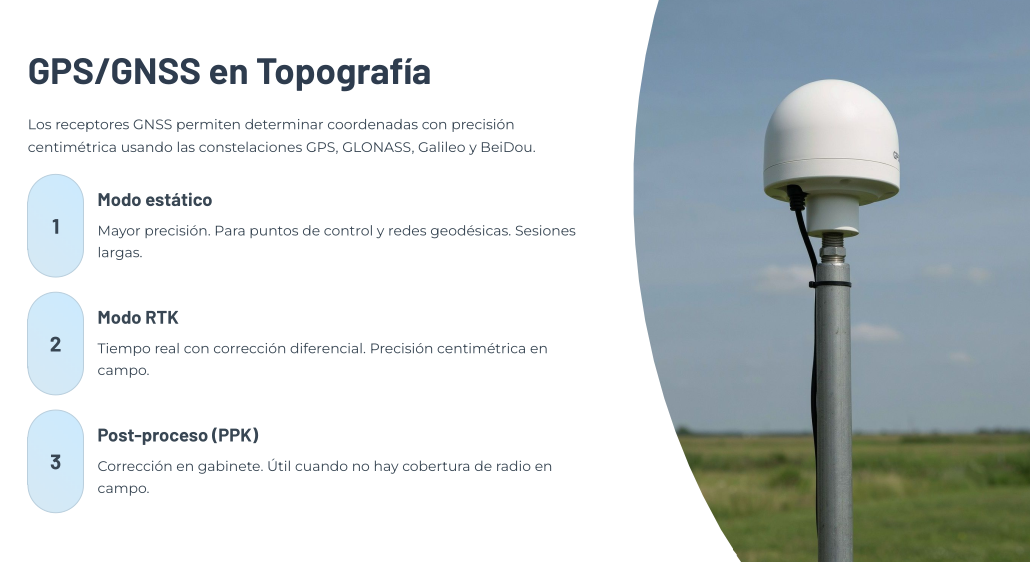 GPS/GNSS en Topografía

Los receptores GNSS permiten determinar coordenadas con precisión centimétrica usando las constelaciones GPS, GLONASS, Galileo y BeiDou.

1

Modo estático

Mayor precisión. Para puntos de control y redes geodésicas. Sesiones largas.

2

Modo RTK

Tiempo real con corrección diferencial. Precisión centimétrica en campo.

3

Post-proceso (PPK)

Corrección en gabinete. Útil cuando no hay cobertura de radio en campo.